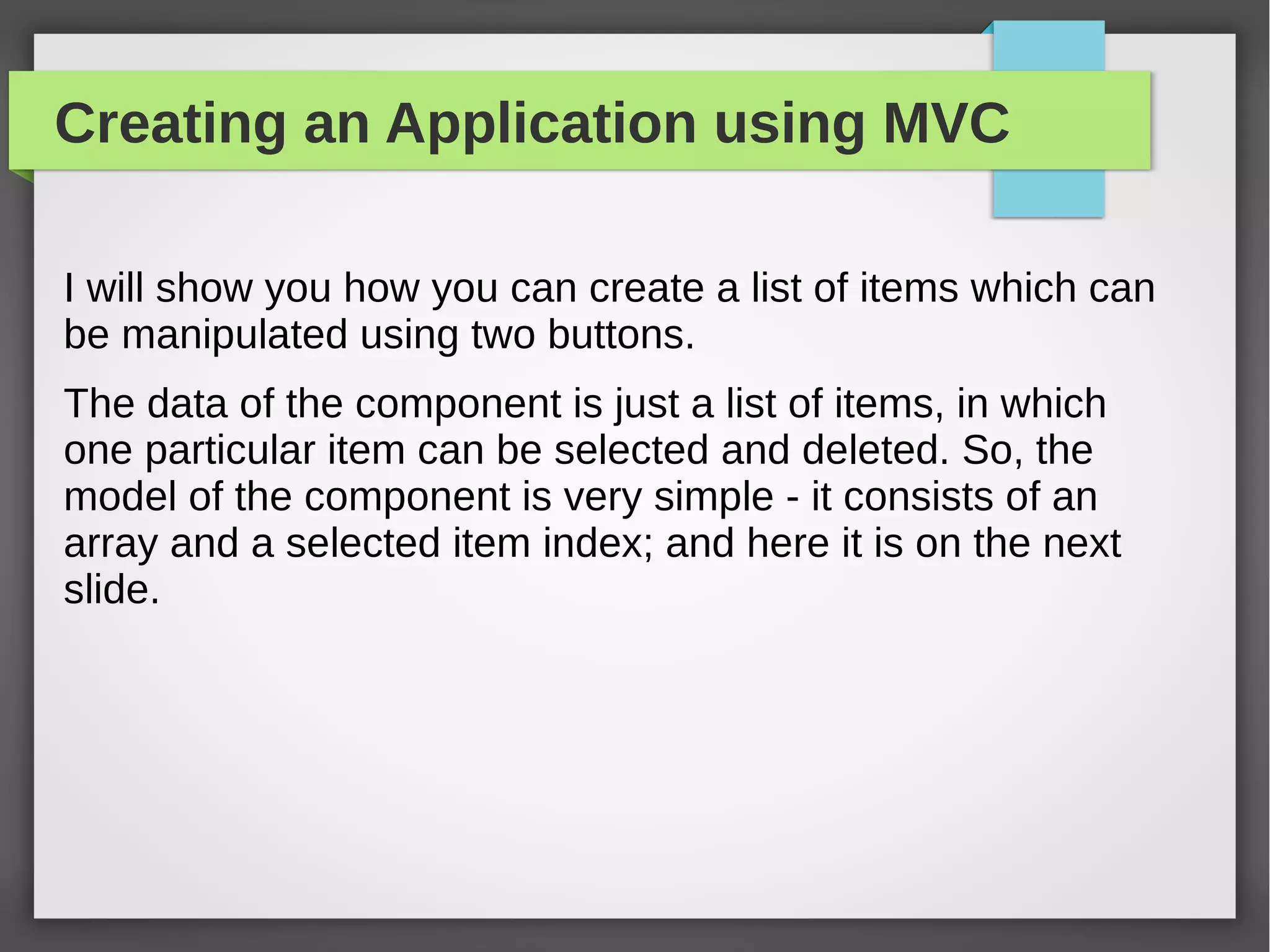 Creating an Application using MVC

I will show you how you can create a list of items which can be manipulated using two buttons.

The data of the component is just a list of items, in which one particular item can be selected and deleted. So, the model of the component is very simple - it consists of an array and a selected item index; and here it is on the next slide.